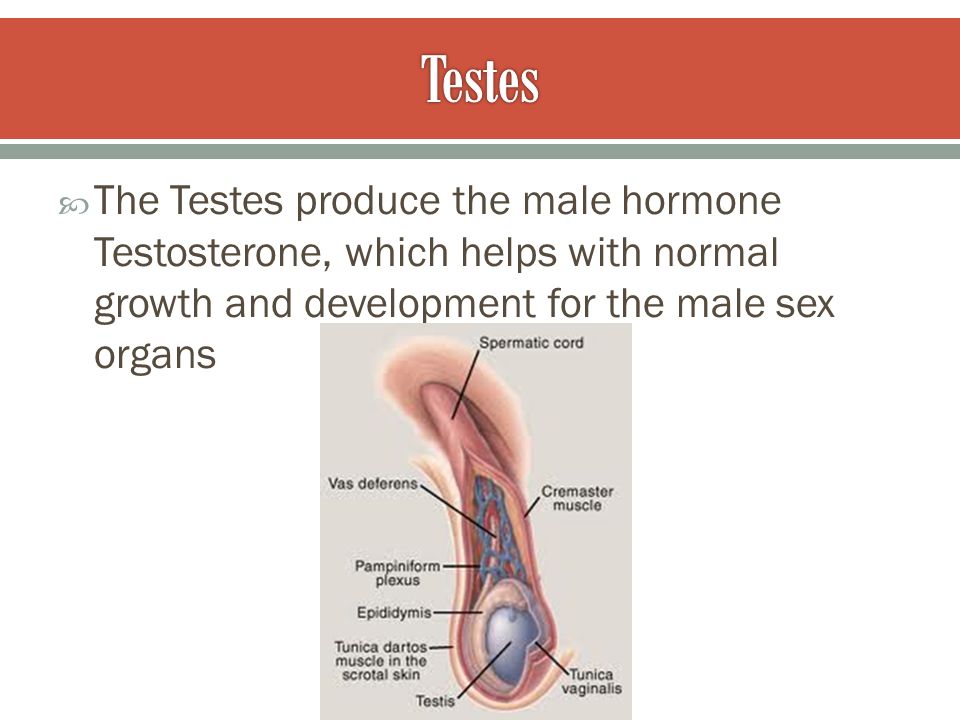 Testes

The Testes produce the male hormone Testosterone, which helps with normal growth and development for the male sex organs

Spermatic cord
Vas deferens
Cremaster muscle
Pampiniform plexus
Epididymis
Tunica dartos muscle in the scrotal skin
Testis
Tunica vaginalis